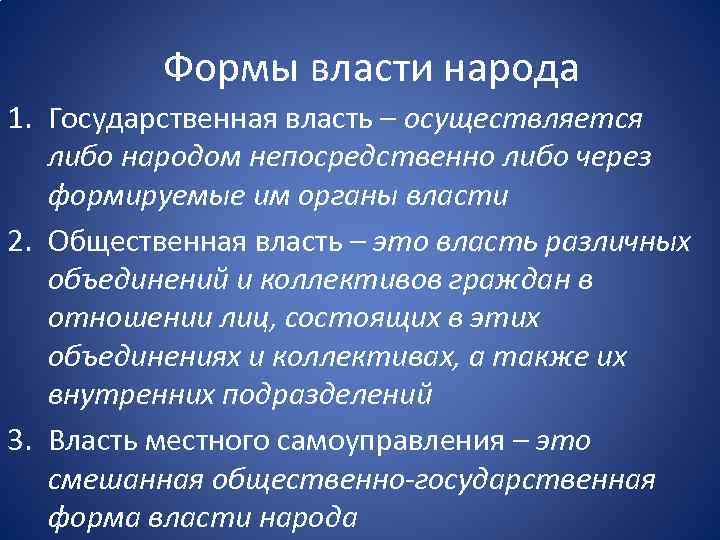 Формы власти народа

1. Государственная власть – осуществляется либо народом непосредственно либо через формируемые им органы власти

2. Общественная власть – это власть различных объединений и коллективов граждан в отношении лиц, состоящих в этих объединениях и коллективах, а также их внутренних подразделений

3. Власть местного самоуправления – это смешанная общественно-государственная форма власти народа